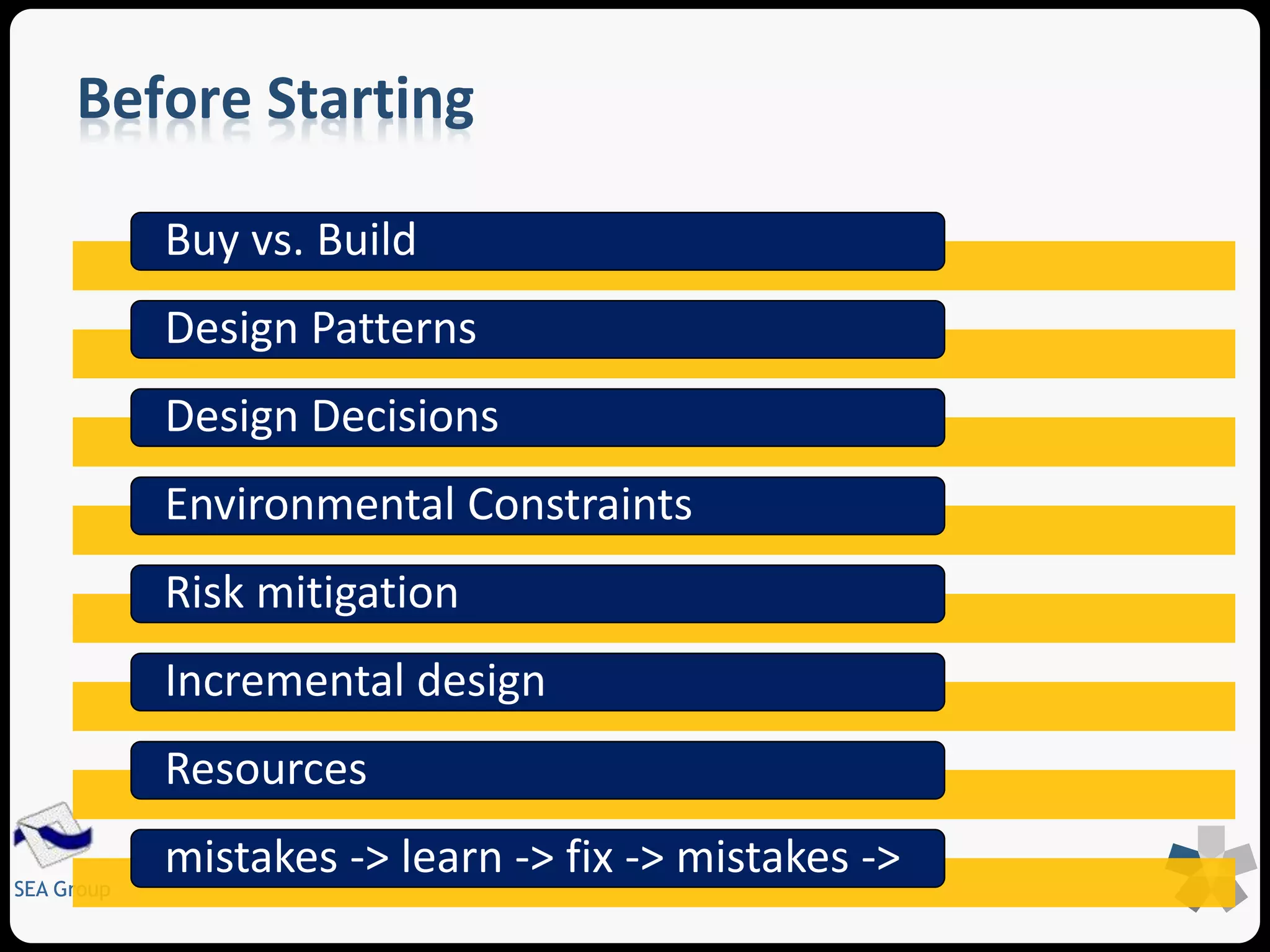 Before Starting

Buy vs. Build

Design Patterns

Design Decisions

Environmental Constraints

Risk mitigation

Incremental design

Resources

mistakes -> learn -> fix -> mistakes ->

SEA Group